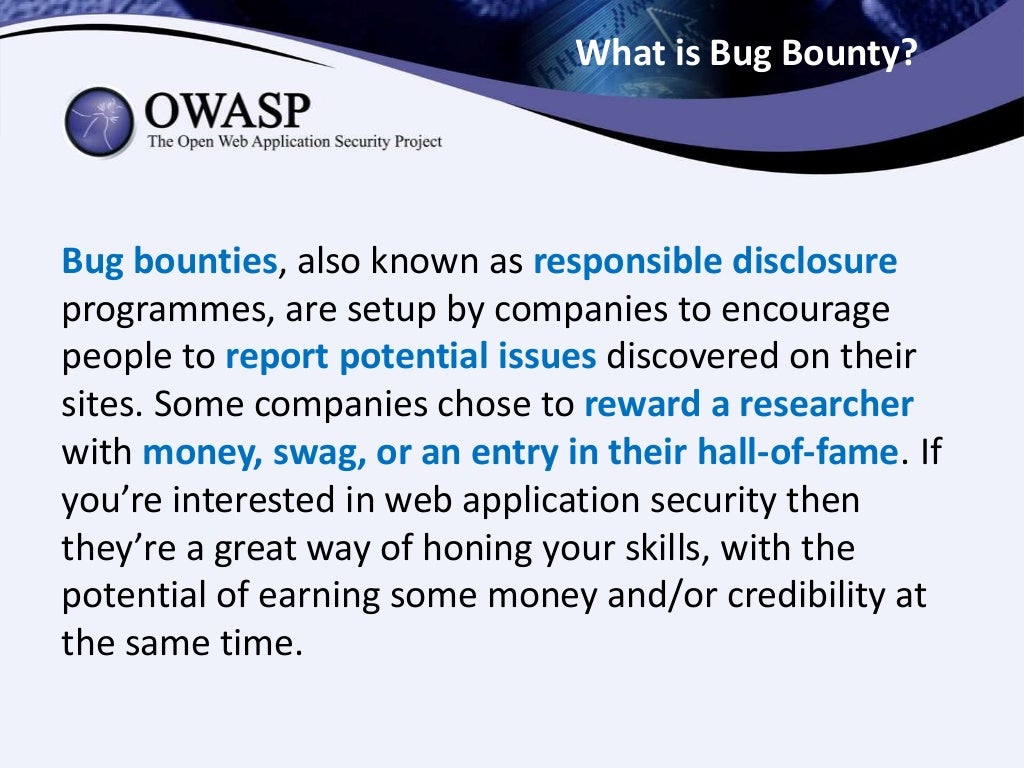 What is Bug Bounty?

OWASP
The Open Web Application Security Project

Bug bounties, also known as responsible disclosure programmes, are setup by companies to encourage people to report potential issues discovered on their sites. Some companies chose to reward a researcher with money, swag, or an entry in their hall-of-fame. If you're interested in web application security then they're a great way of honing your skills, with the potential of earning some money and/or credibility at the same time.